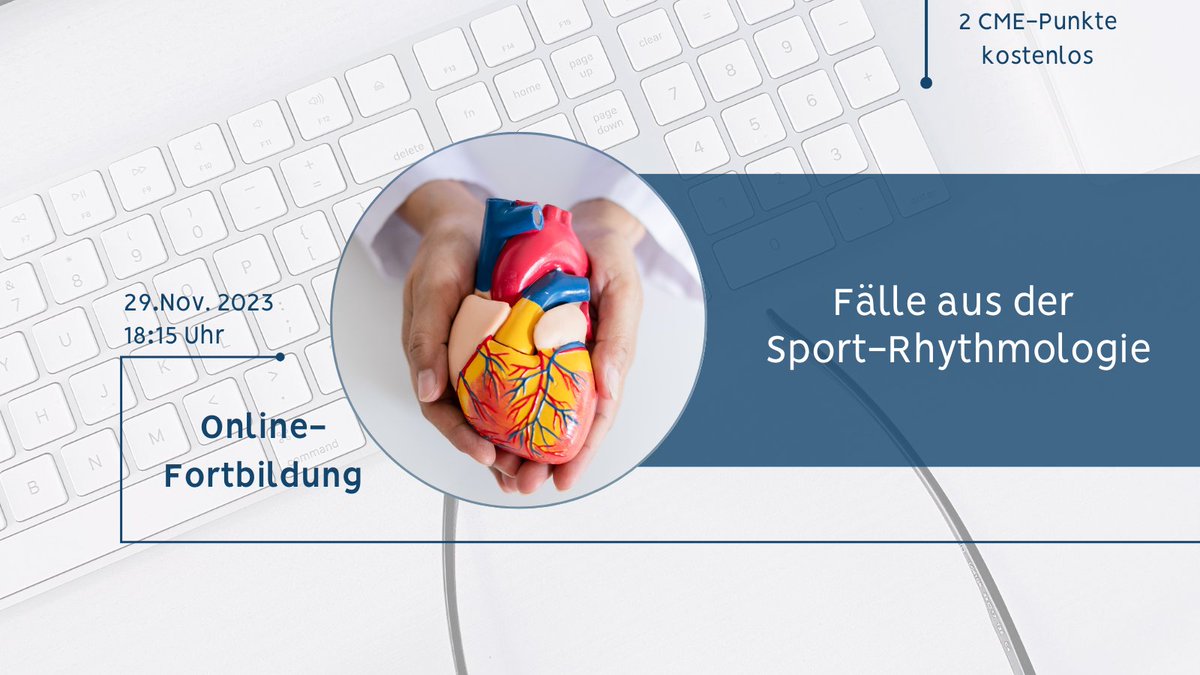 2 CME-Punkte kostenlos

29.Nov. 2023
18:15 Uhr

Online-Fortbildung

Fälle aus der Sport-Rhythmologie